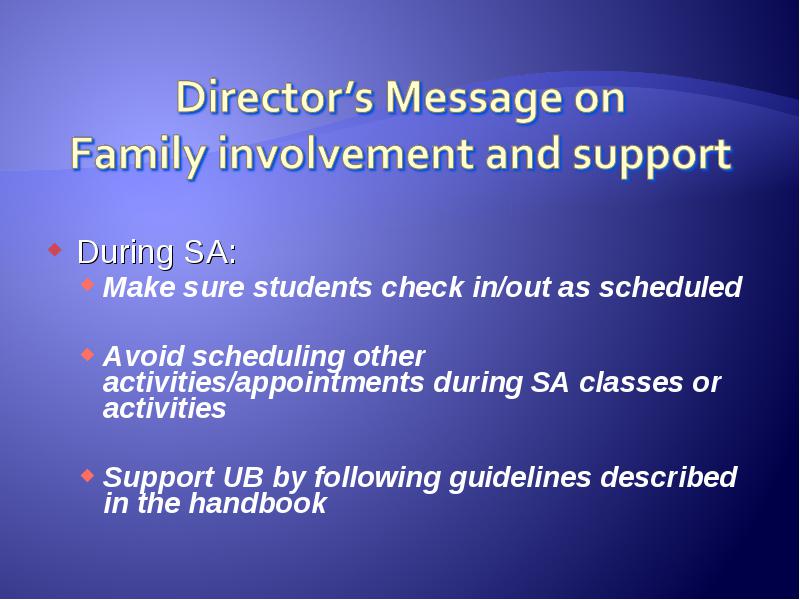 Director's Message on
Family involvement and support

During SA:

Make sure students check in/out as scheduled

Avoid scheduling other activities/appointments during SA classes or activities

Support UB by following guidelines described in the handbook